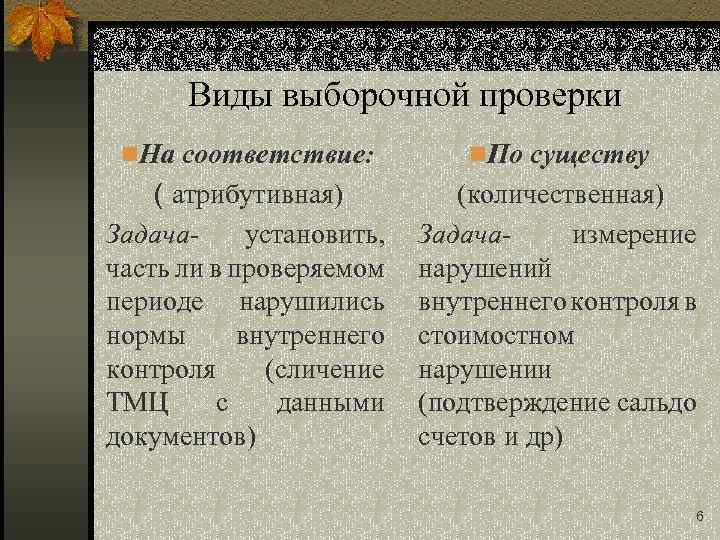 Виды выборочной проверки

На соответствие:

( атрибутивная)

Задача- установить, часть ли в проверяемом периоде нарушились нормы внутреннего контроля (сличение ТМЦ с данными документов)

По существу

(количественная)

Задача- измерение нарушений внутреннего контроля в стоимостном нарушении (подтверждение сальдо счетов и др)

6